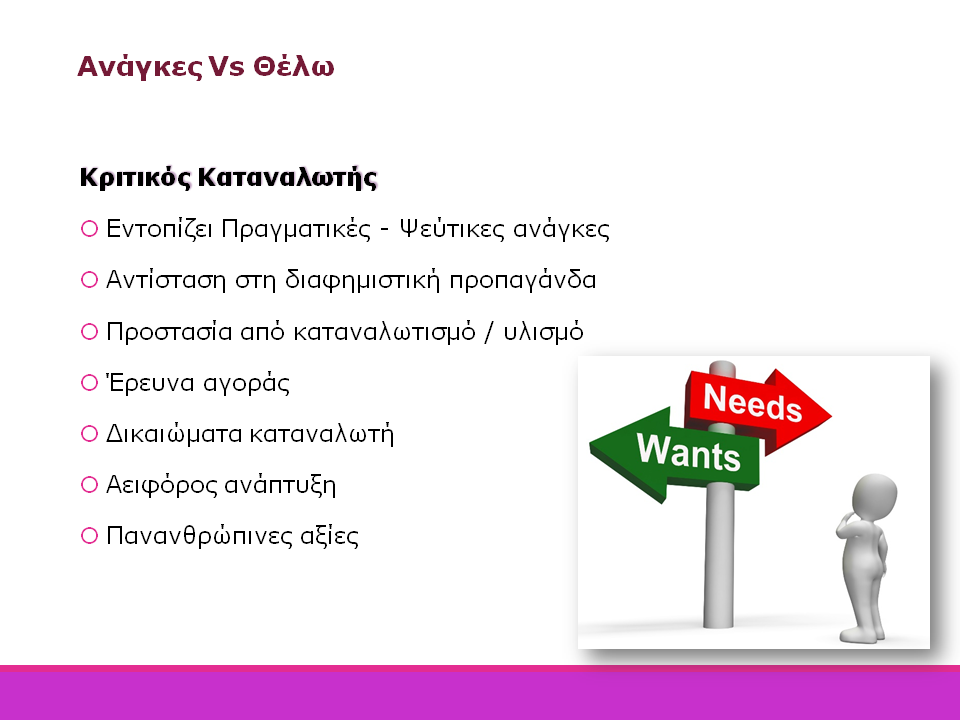 Ανάγκες Vs Θέλω

Κριτικός Καταναλωτής

Εντοπίζει Πραγματικές - Ψεύτικες ανάγκες

Αντίσταση στη διαφημιστική προπαγάνδα

Προστασία από καταναλωτισμό / υλισμό

Έρευνα αγοράς

Δικαιώματα καταναλωτή

Αειφόρος ανάπτυξη

Πανανθρώπινες αξίες

Needs

Wants